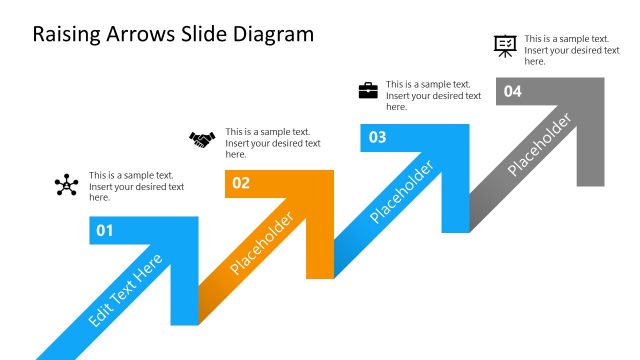 Raising Arrows Slide Diagram

This is a sample text. Insert your desired text here.

01

Edit Text Here

This is a sample text. Insert your desired text here.

02

Placeholder

This is a sample text. Insert your desired text here.

03

Placeholder

This is a sample text. Insert your desired text here.

04

Placeholder